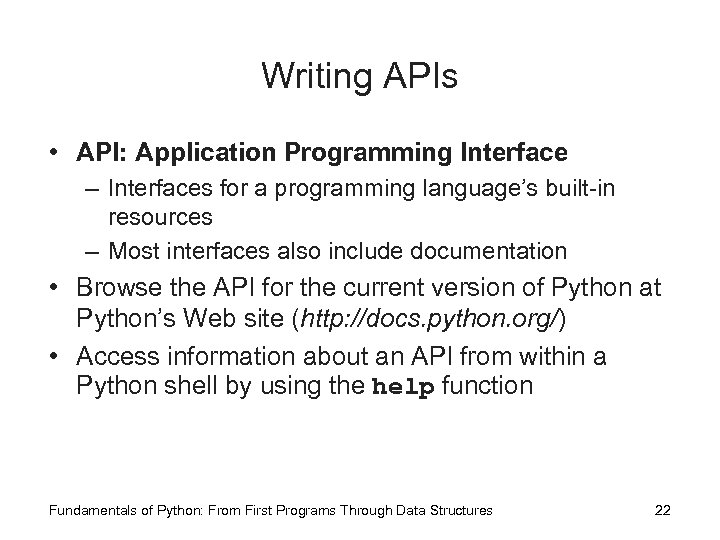 Writing APIs

• API: Application Programming Interface
– Interfaces for a programming language's built-in resources
– Most interfaces also include documentation
• Browse the API for the current version of Python at Python's Web site (http://docs.python.org/)
• Access information about an API from within a Python shell by using the help function

Fundamentals of Python: From First Programs Through Data Structures 22